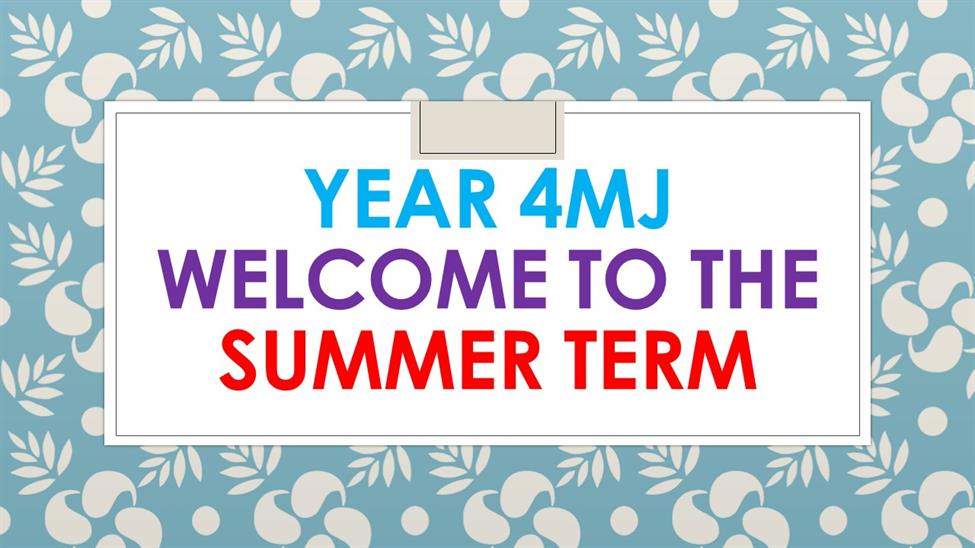 YEAR 4MJ
WELCOME TO THE
SUMMER TERM